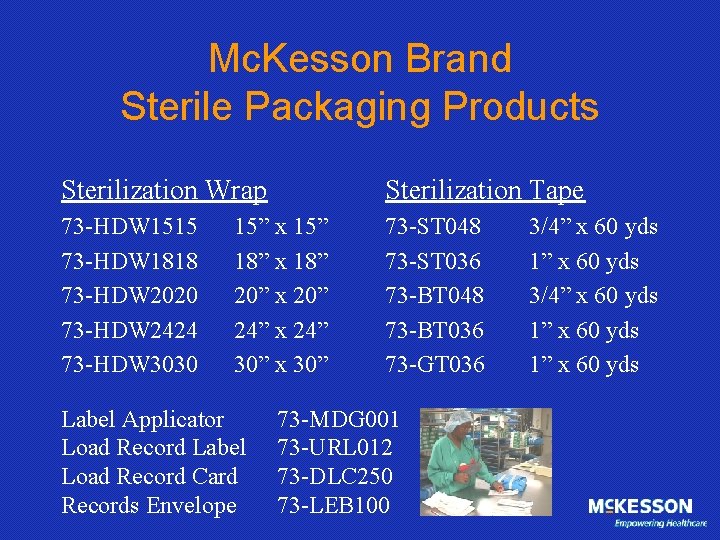 McKesson Brand
Sterile Packaging Products

Sterilization Wrap
73-HDW1515 15” x 15”
73-HDW1818 18” x 18”
73-HDW2020 20” x 20”
73-HDW2424 24” x 24”
73-HDW3030 30” x 30”

Sterilization Tape
73-ST048 3/4” x 60 yds
73-ST036 1” x 60 yds
73-BT048 3/4” x 60 yds
73-BT036 1” x 60 yds
73-GT036 1” x 60 yds

Label Applicator 73-MDG001
Load Record Label 73-URL012
Load Record Card 73-DLC250
Records Envelope 73-LEB100

McKESSON
Empowering Healthcare